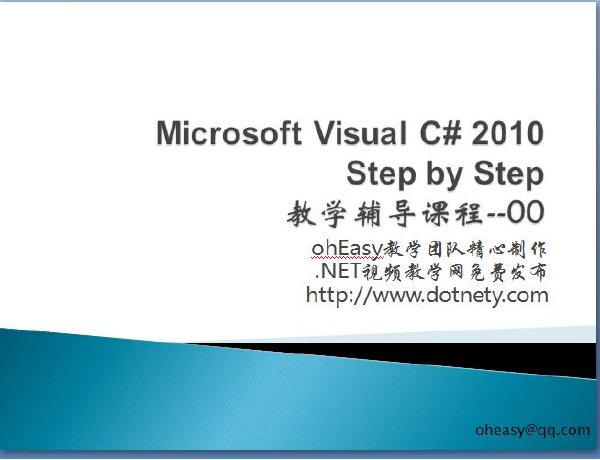 Microsoft Visual C# 2010
Step by Step
教学辅导课程--00

ohEasy教学团队精心制作
.NET视频教学网免费发布
http://www.dotnety.com

oheasy@qq.com